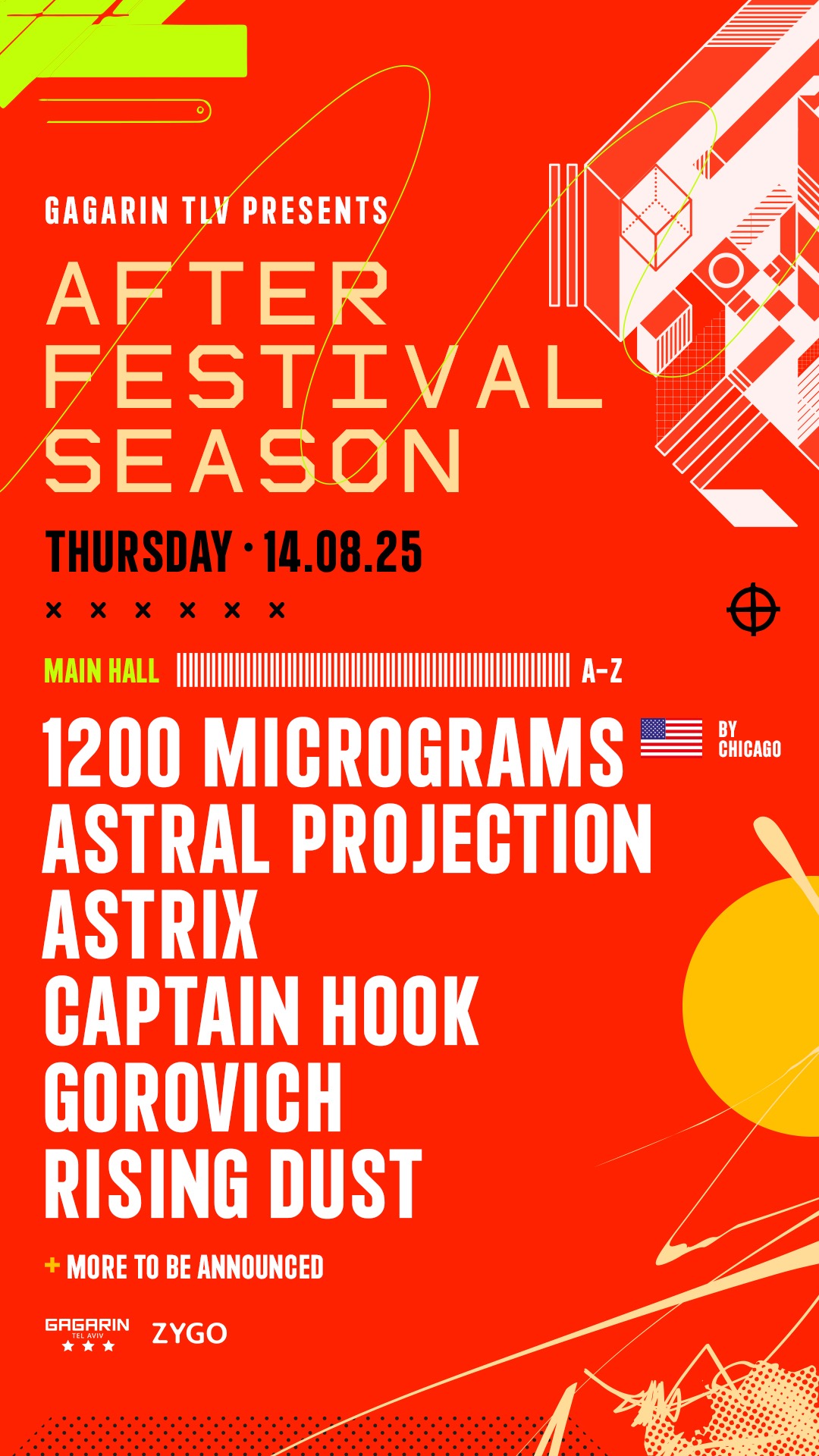 GAGARIN TLV PRESENTS

AFTER FESTIVAL SEASON

THURSDAY · 14.08.25

× × × × × ×

MAIN HALL A-Z

1200 MICROGRAMS BY CHICAGO
ASTRAL PROJECTION
ASTRIX
CAPTAIN HOOK
GOROVICH
RISING DUST

+ MORE TO BE ANNOUNCED

GAGARIN TEL AVIV ZYGO